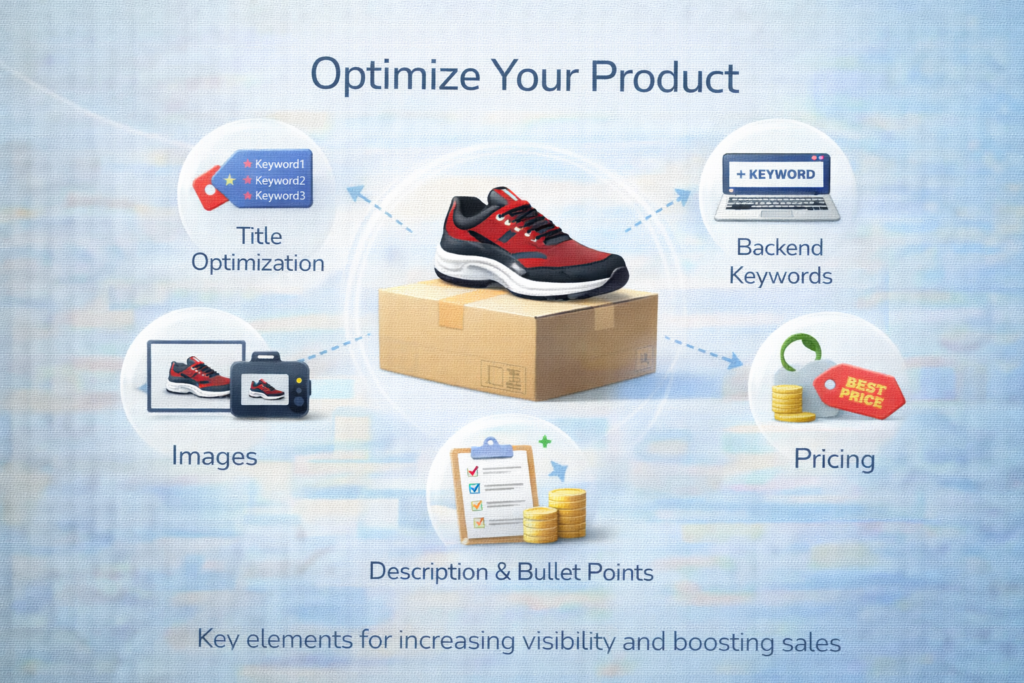 Optimize Your Product

Keyword1
Keyword2
Keyword3

Title Optimization

+ KEYWORD

Backend Keywords

Images

BEST PRICE

Pricing

Description & Bullet Points

Key elements for increasing visibility and boosting sales